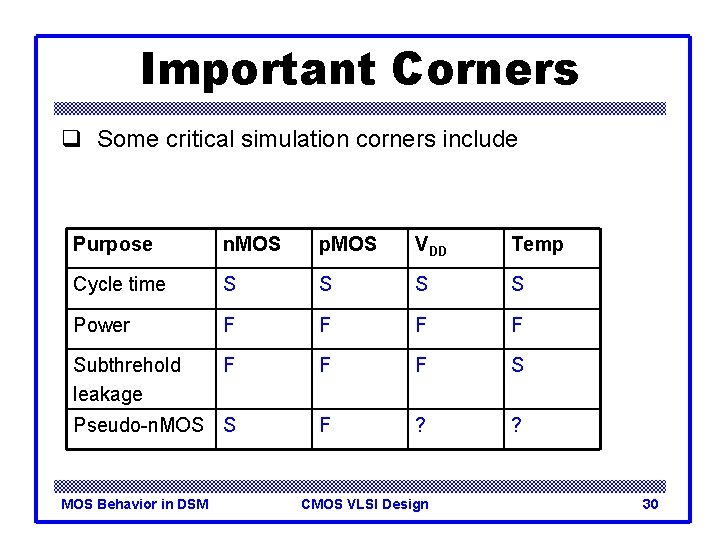 Important Corners

❑ Some critical simulation corners include

| Purpose | nMOS | pMOS | $V_{DD}$ | Temp |
|---|---|---|---|---|
| Cycle time | S | S | S | S |
| Power | F | F | F | F |
| Subthrehold leakage | F | F | F | S |
| Pseudo-nMOS | S | F | ? | ? |

MOS Behavior in DSM
CMOS VLSI Design
30